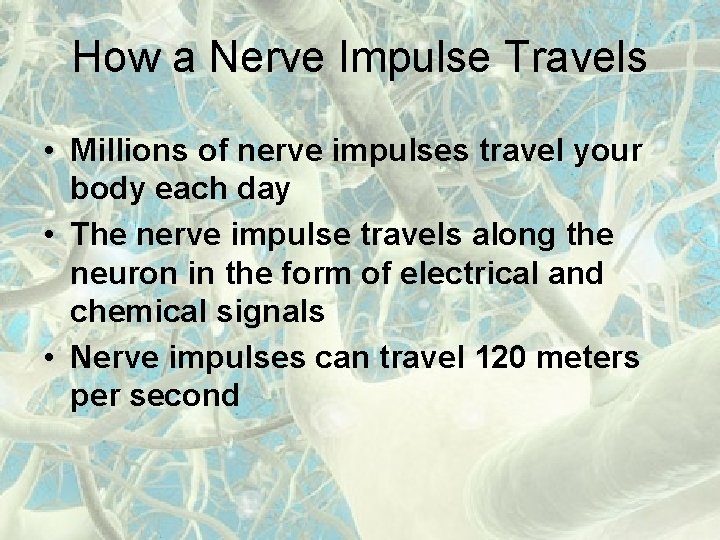 How a Nerve Impulse Travels

• Millions of nerve impulses travel your body each day
• The nerve impulse travels along the neuron in the form of electrical and chemical signals
• Nerve impulses can travel 120 meters per second